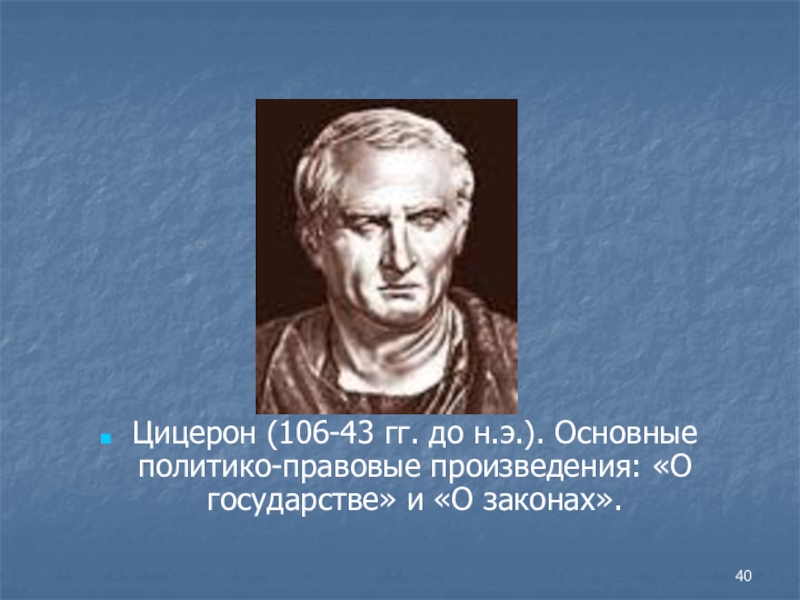 Цицерон (106-43 гг. до н.э.). Основные политико-правовые произведения: «О государстве» и «О законах».

40